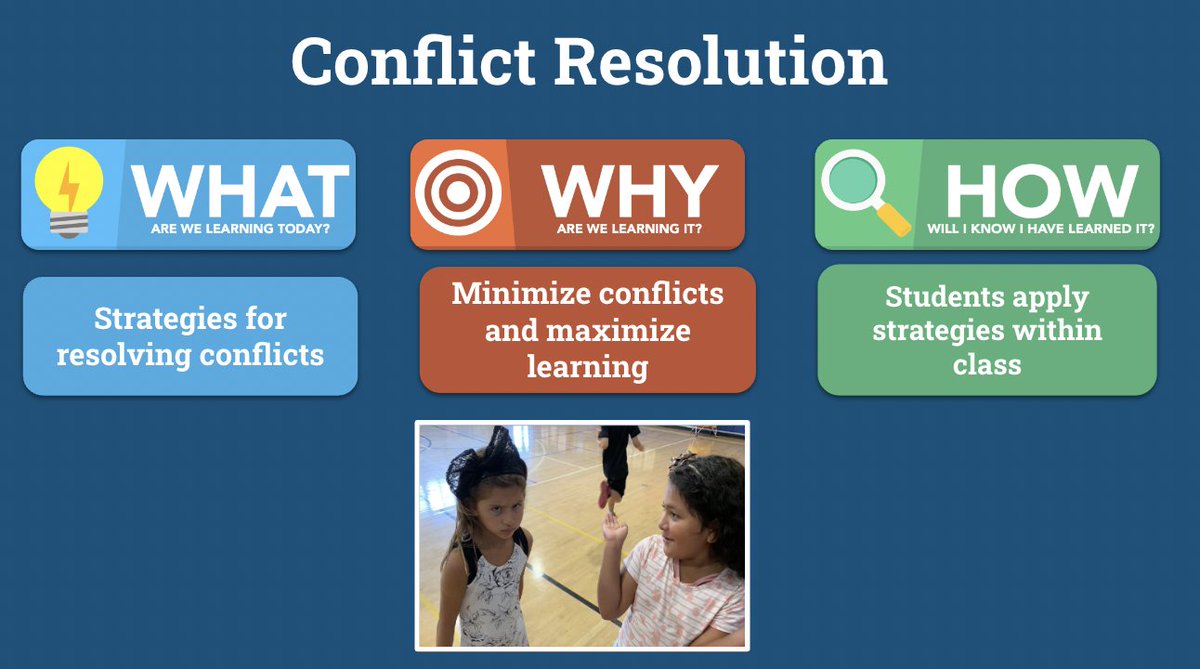 Conflict Resolution

WHAT
ARE WE LEARNING TODAY?

Strategies for resolving conflicts

WHY
ARE WE LEARNING IT?

Minimize conflicts and maximize learning

HOW
WILL I KNOW I HAVE LEARNED IT?

Students apply strategies within class